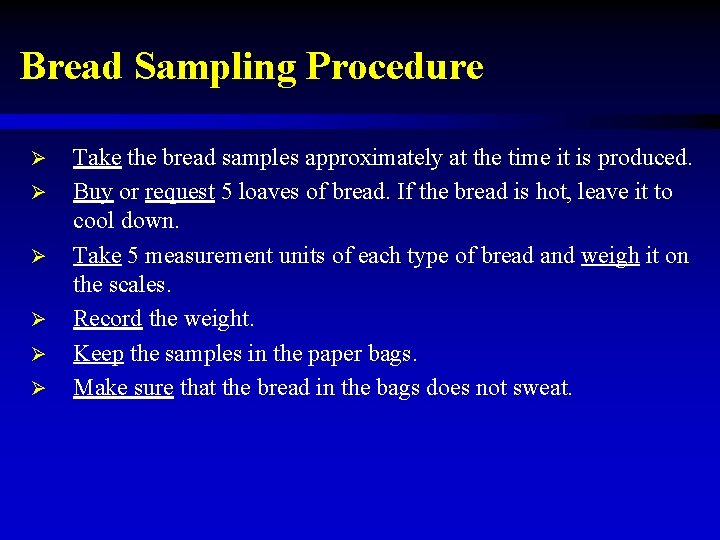 Bread Sampling Procedure

➢ Take the bread samples approximately at the time it is produced.
➢ Buy or request 5 loaves of bread. If the bread is hot, leave it to cool down.
➢ Take 5 measurement units of each type of bread and weigh it on the scales.
➢ Record the weight.
➢ Keep the samples in the paper bags.
➢ Make sure that the bread in the bags does not sweat.